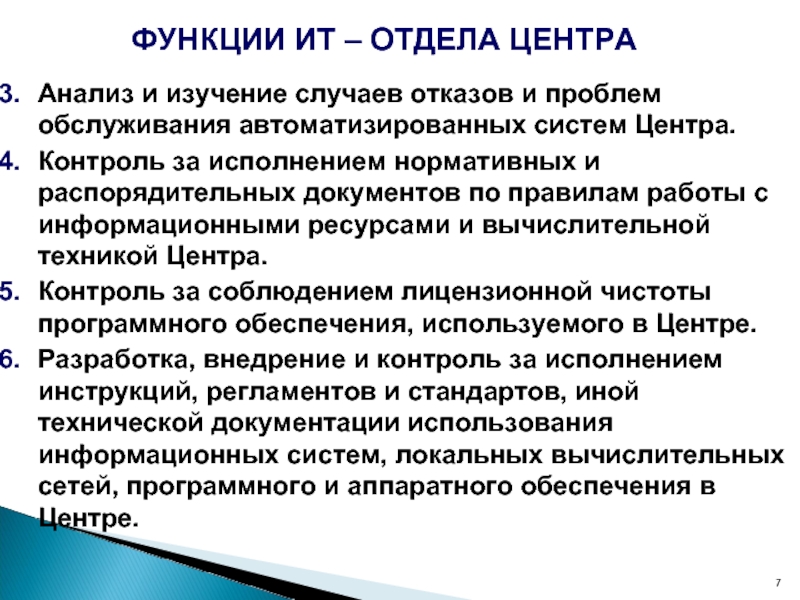 ФУНКЦИИ ИТ – ОТДЕЛА ЦЕНТРА

3. Анализ и изучение случаев отказов и проблем обслуживания автоматизированных систем Центра.

4. Контроль за исполнением нормативных и распорядительных документов по правилам работы с информационными ресурсами и вычислительной техникой Центра.

5. Контроль за соблюдением лицензионной чистоты программного обеспечения, используемого в Центре.

6. Разработка, внедрение и контроль за исполнением инструкций, регламентов и стандартов, иной технической документации использования информационных систем, локальных вычислительных сетей, программного и аппаратного обеспечения в Центре.

7